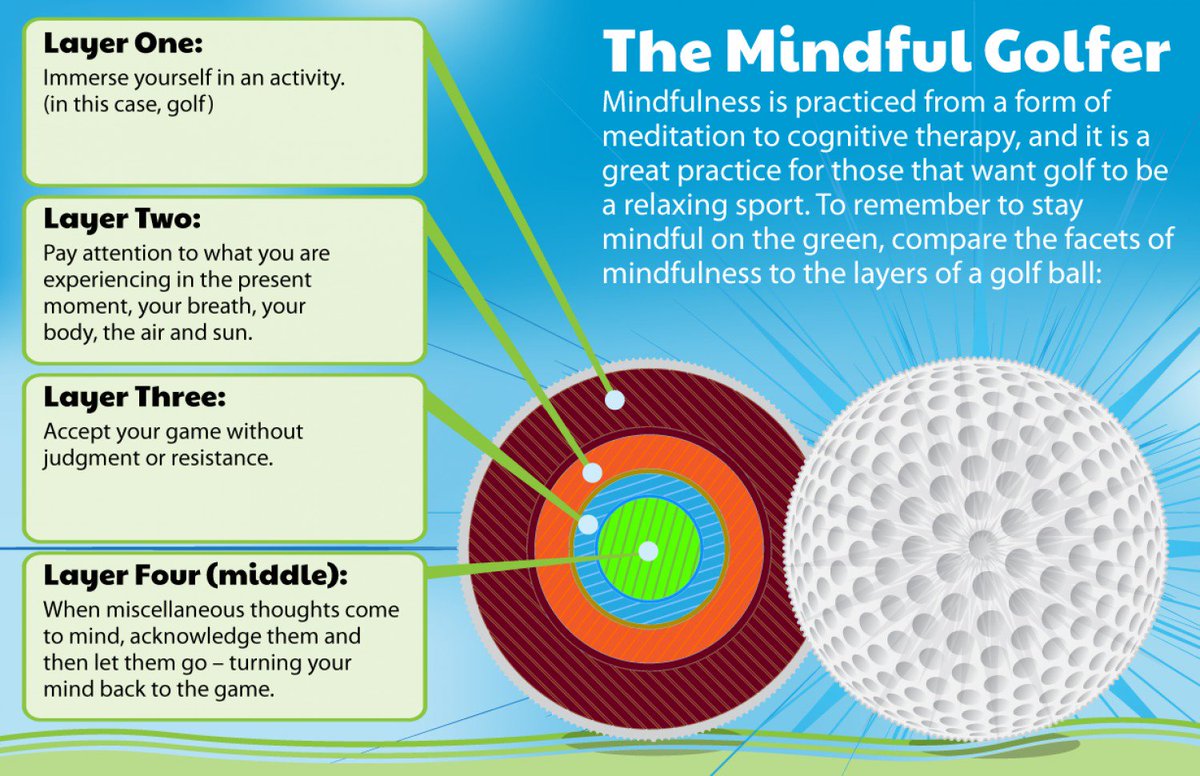 The Mindful Golfer

Mindfulness is practiced from a form of meditation to cognitive therapy, and it is a great practice for those that want golf to be a relaxing sport. To remember to stay mindful on the green, compare the facets of mindfulness to the layers of a golf ball:

Layer One:
Immerse yourself in an activity. (in this case, golf)

Layer Two:
Pay attention to what you are experiencing in the present moment, your breath, your body, the air and sun.

Layer Three:
Accept your game without judgment or resistance.

Layer Four (middle):
When miscellaneous thoughts come to mind, acknowledge them and then let them go – turning your mind back to the game.